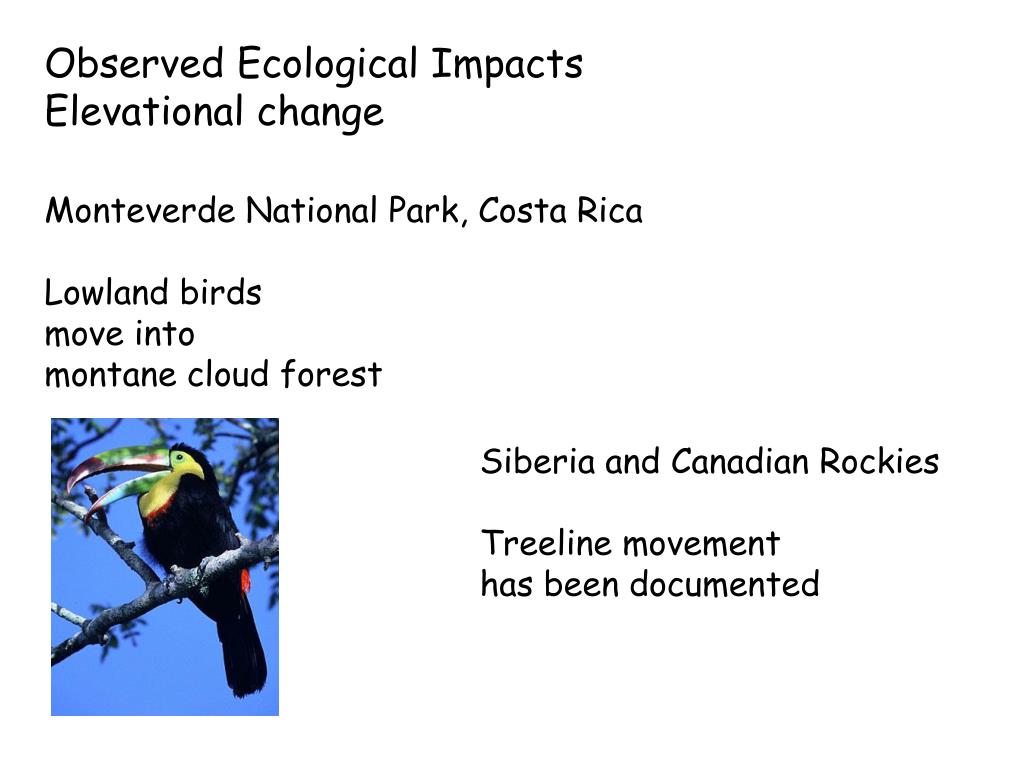 Observed Ecological Impacts
Elevational change

Monteverde National Park, Costa Rica

Lowland birds
move into
montane cloud forest

Siberia and Canadian Rockies

Treeline movement
has been documented